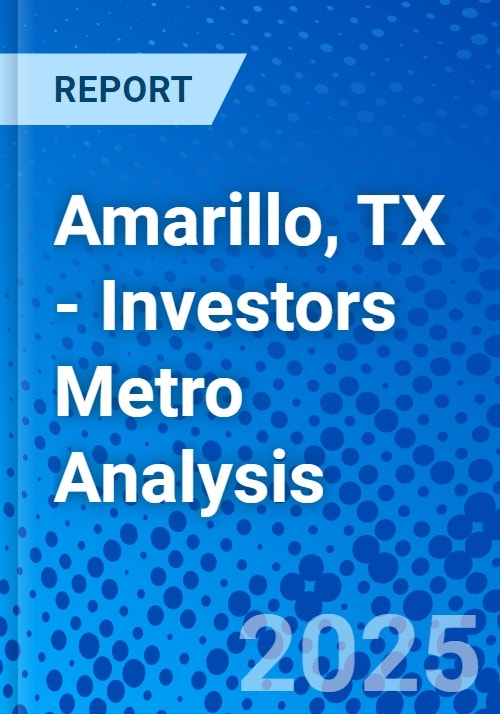 REPORT

Amarillo, TX - Investors Metro Analysis

2025